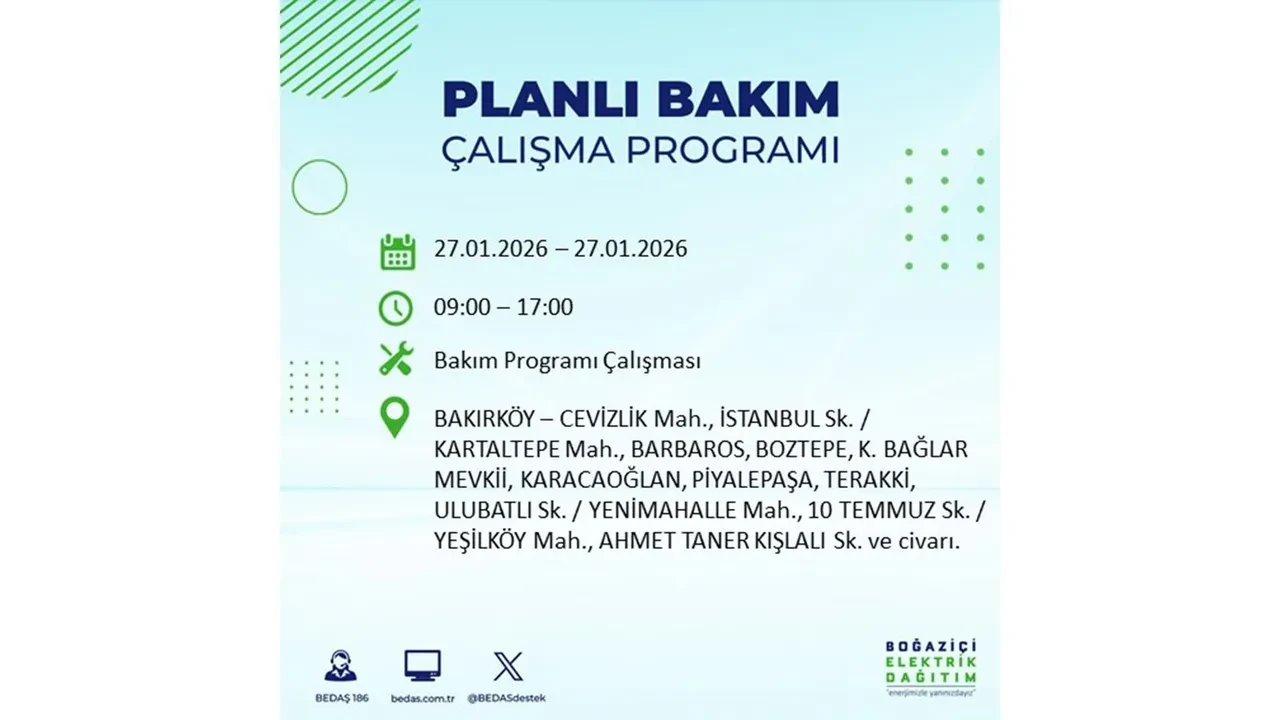 PLANLI BAKIM
ÇALIŞMA PROGRAMI

27.01.2026 – 27.01.2026

09:00 – 17:00

Bakım Programı Çalışması

BAKIRKÖY – CEVİZLİK Mah., İSTANBUL Sk. / KARTALTEPE Mah., BARBAROS, BOZTEPE, K. BAĞLAR MEVKİİ, KARACAOĞLAN, PİYALEPAŞA, TERAKKİ, ULUBATLI Sk. / YENİMAHALLE Mah., 10 TEMMUZ Sk. / YEŞİLKÖY Mah., AHMET TANER KIŞLALI Sk. ve civarı.

BEDAŞ 186

bedas.com.tr

@BEDASdestek

BOĞAZİÇİ
ELEKTRİK
DAĞITIM
"enerjimizle yanınızdayız"